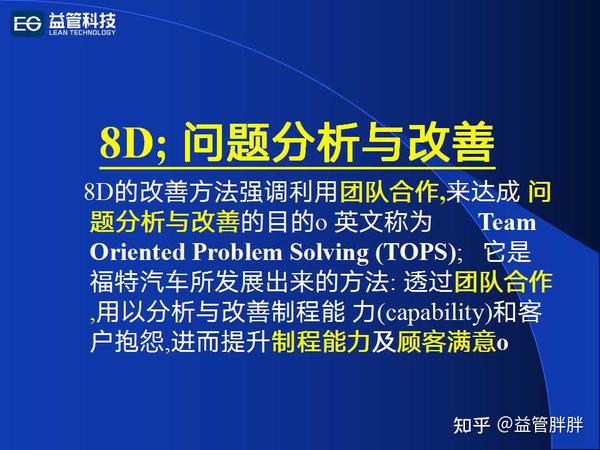 EG 益管科技
LEAN TECHNOLOGY

8D; 问题分析与改善

8D的改善方法强调利用团队合作,来达成 问题分析与改善的目的o 英文称为 Team Oriented Problem Solving (TOPS); 它是福特汽车所发展出来的方法: 透过团队合作,用以分析与改善制程能 力(capability)和客户抱怨,进而提升制程能力及顾客满意o

知乎 @益管胖胖